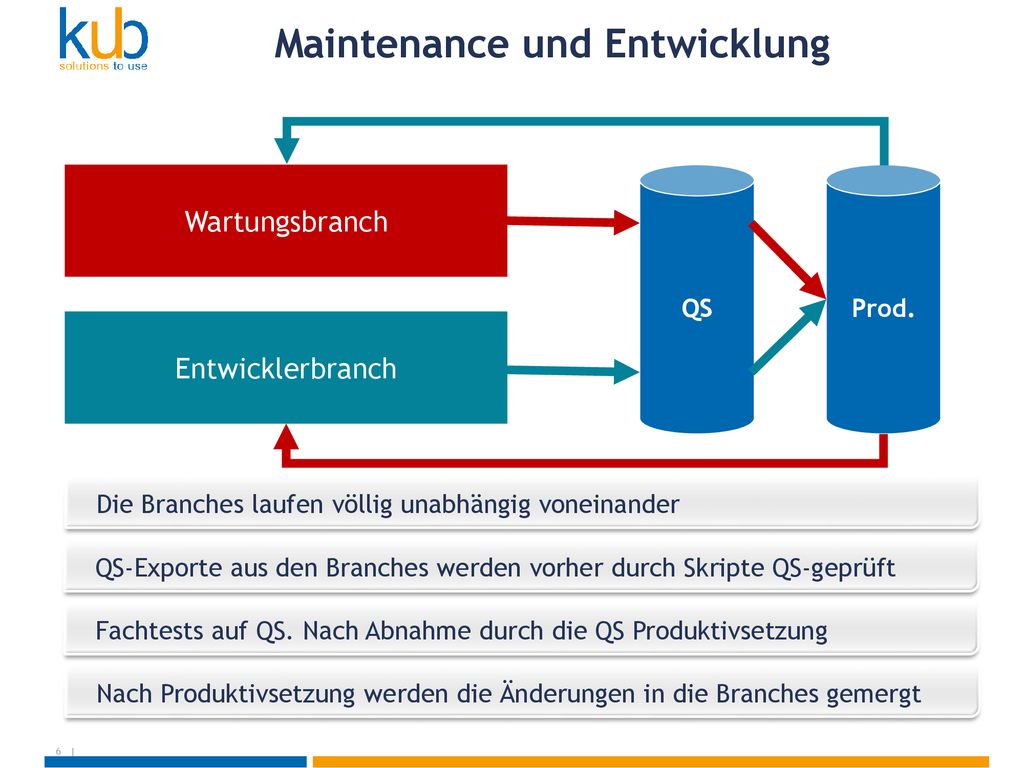 kub
solutions to use

Maintenance und Entwicklung

Wartungsbranch

Entwicklerbranch

QS

Prod.

Die Branches laufen völlig unabhängig voneinander

QS-Exporte aus den Branches werden vorher durch Skripte QS-geprüft

Fachtests auf QS. Nach Abnahme durch die QS Produktivsetzung

Nach Produktivsetzung werden die Änderungen in die Branches gemergt

6 |